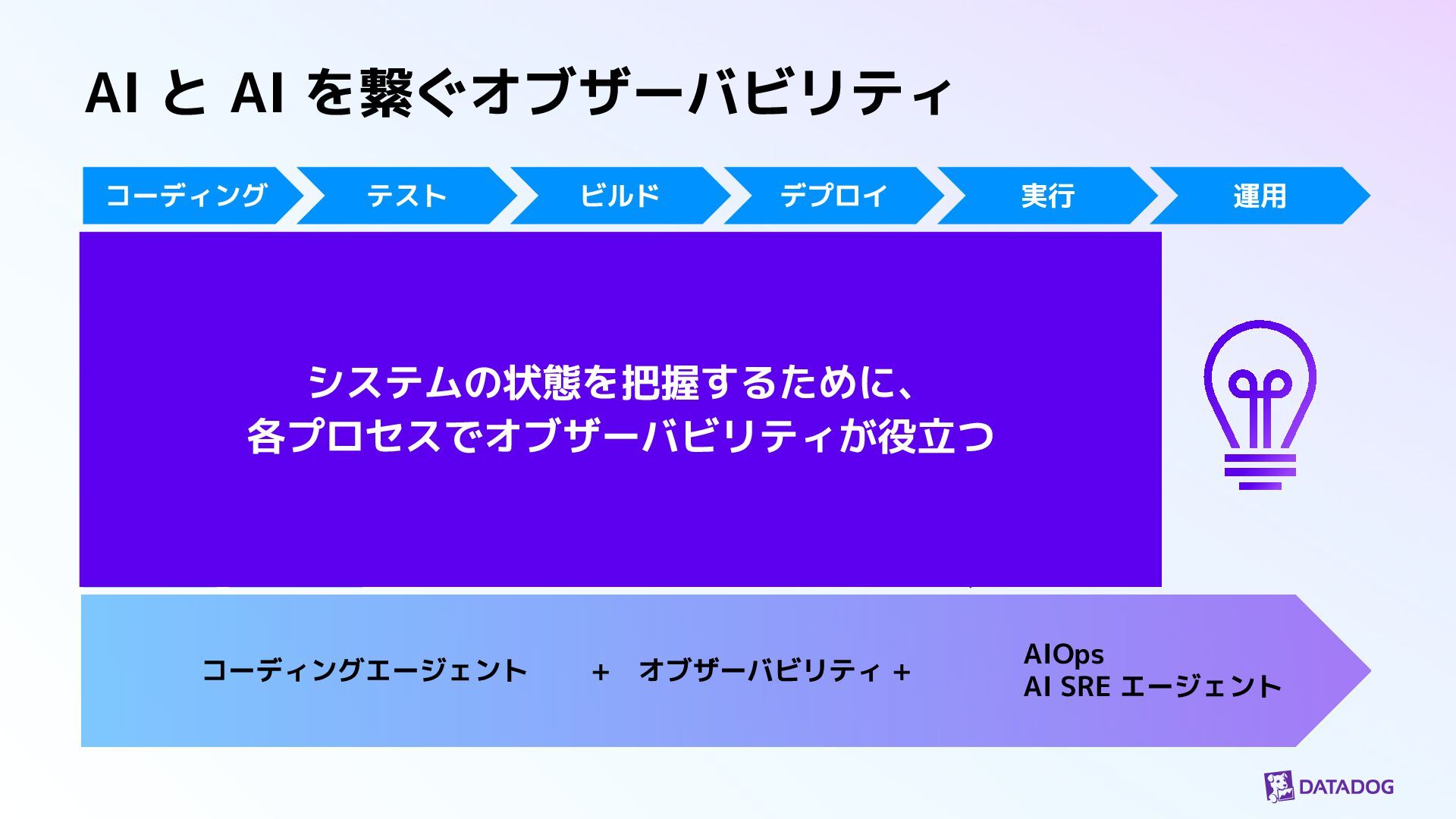 AI と AI を繋ぐオブザーバビリティ

コーディング

テスト

ビルド

デプロイ

実行

運用

システムの状態を把握するために、
各プロセスでオブザーバビリティが役立つ

コーディングエージェント + オブザーバビリティ + AIOps
AI SRE エージェント

DATADOG